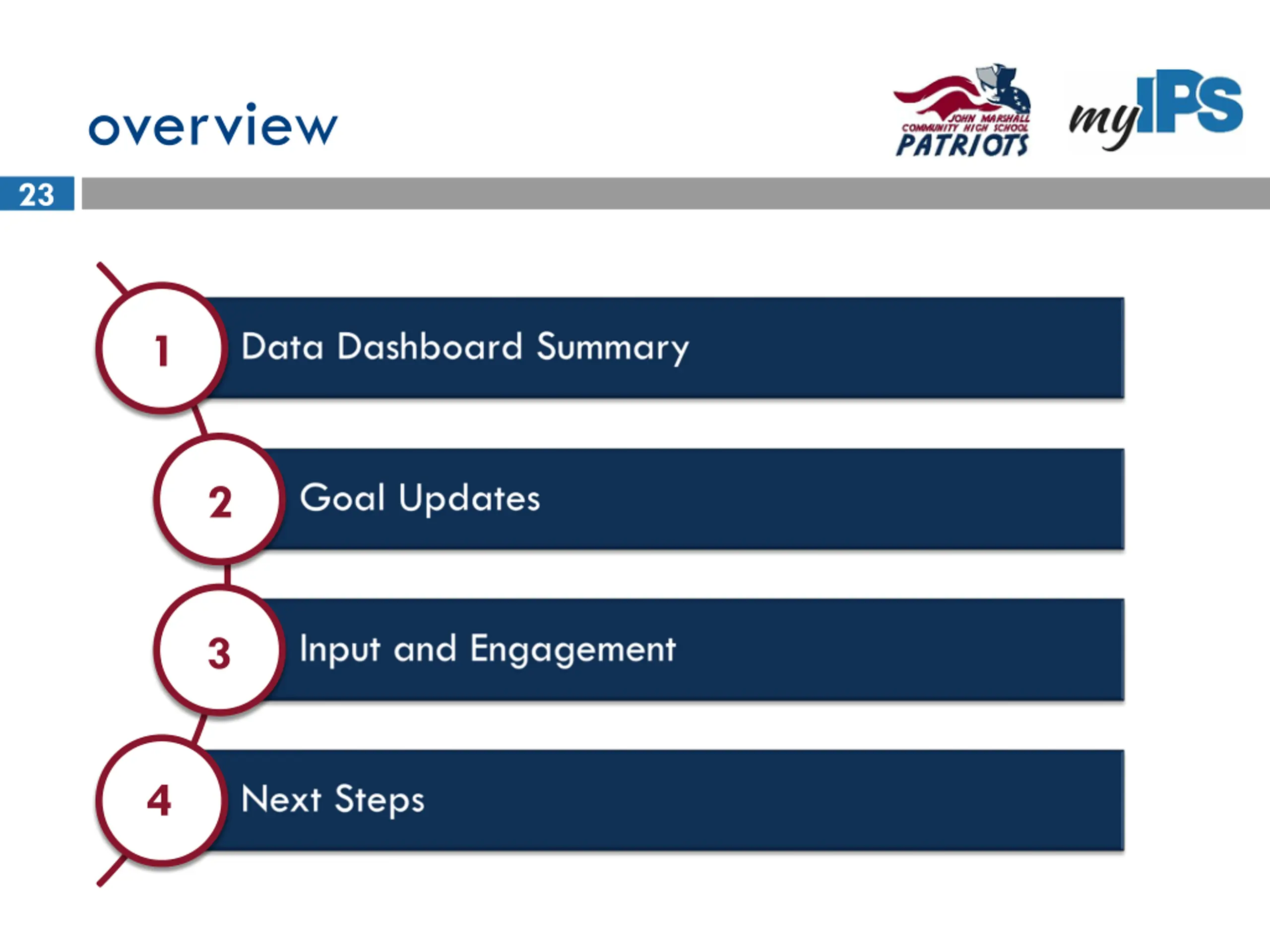 overview

JOHN MARSHALL COMMUNITY HIGH SCHOOL PATRIOTS

myIPS

23

1 Data Dashboard Summary

2 Goal Updates

3 Input and Engagement

4 Next Steps